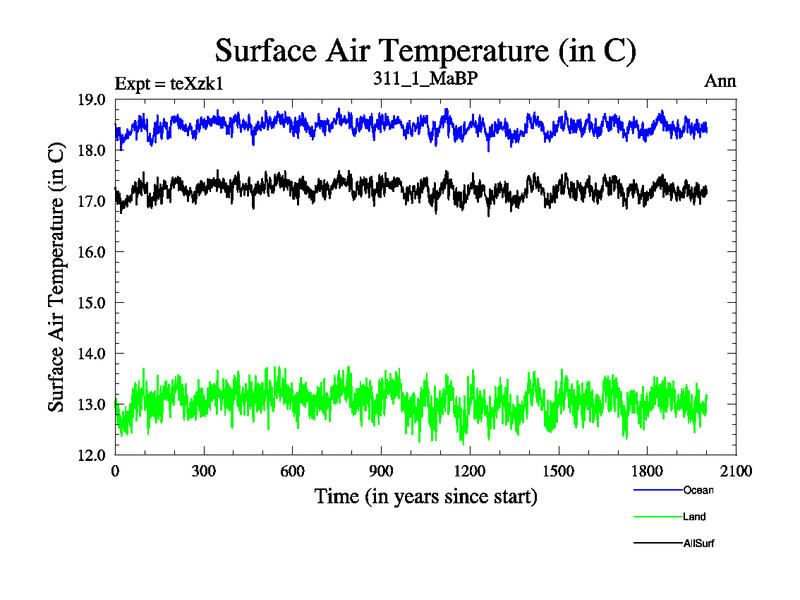 Surface Air Temperature (in C)

Expt = teXzk1

311_1_MaBP

Ann

Surface Air Temperature (in C)

19.0
18.0
17.0
16.0
15.0
14.0
13.0
12.0

0
300
600
900
1200
1500
1800
2100

Time (in years since start)

Ocean
Land
AllSurf